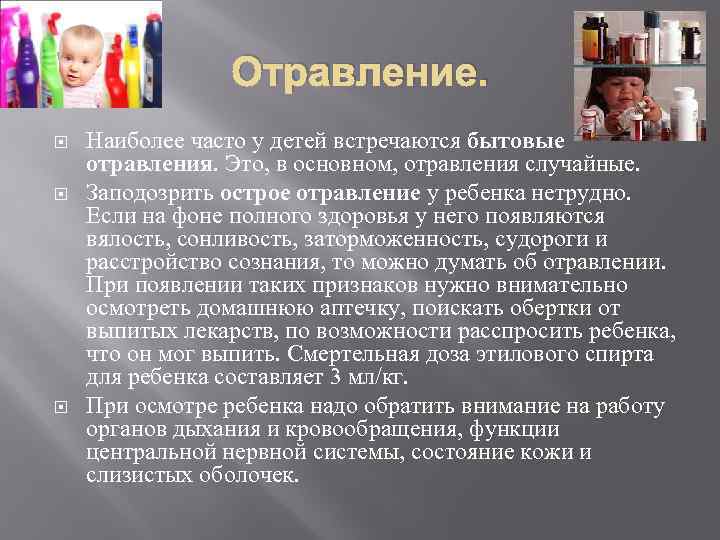 Отравление.

Наиболее часто у детей встречаются бытовые отравления. Это, в основном, отравления случайные.

Заподозрить острое отравление у ребенка нетрудно. Если на фоне полного здоровья у него появляются вялость, сонливость, заторможенность, судороги и расстройство сознания, то можно думать об отравлении. При появлении таких признаков нужно внимательно осмотреть домашнюю аптечку, поискать обертки от выпитых лекарств, по возможности расспросить ребенка, что он мог выпить. Смертельная доза этилового спирта для ребенка составляет 3 мл/кг.

При осмотре ребенка надо обратить внимание на работу органов дыхания и кровообращения, функции центральной нервной системы, состояние кожи и слизистых оболочек.